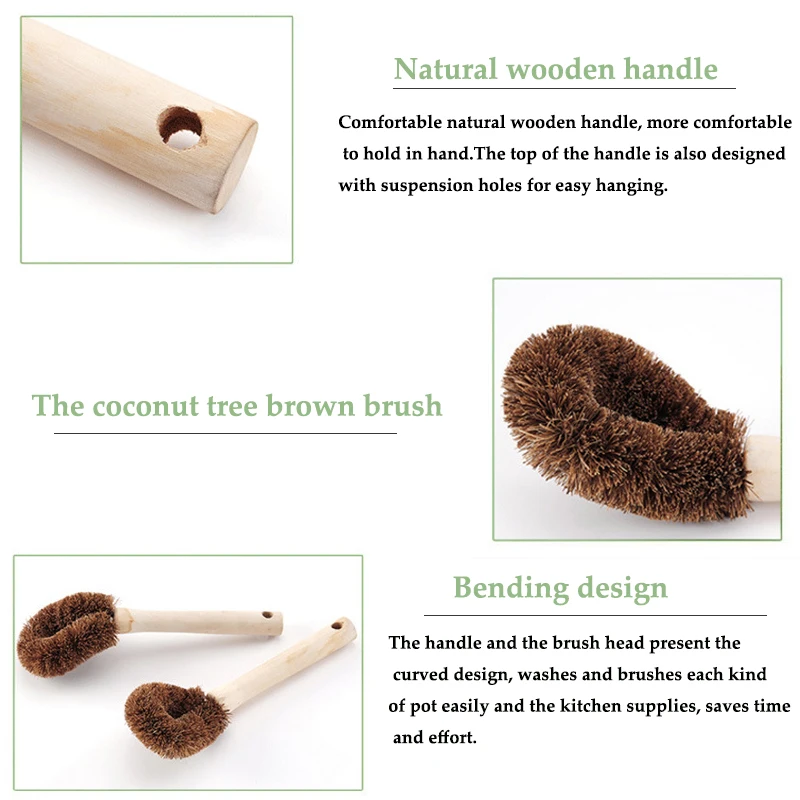 Natural wooden handle

Comfortable natural wooden handle, more comfortable to hold in hand.The top of the handle is also designed with suspension holes for easy hanging.

The coconut tree brown brush

Bending design

The handle and the brush head present the curved design, washes and brushes each kind of pot easily and the kitchen supplies, saves time and effort.